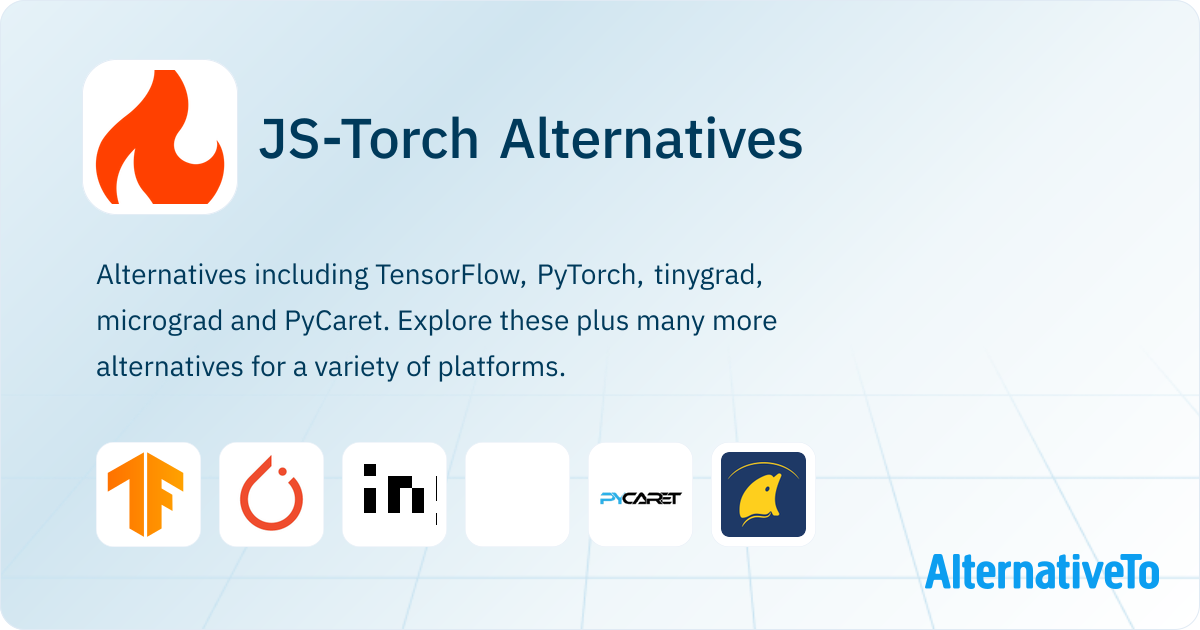 JS-Torch Alternatives

Alternatives including TensorFlow, PyTorch, tinygrad, micrograd and PyCaret. Explore these plus many more alternatives for a variety of platforms.

PYCARET

AlternativeTo